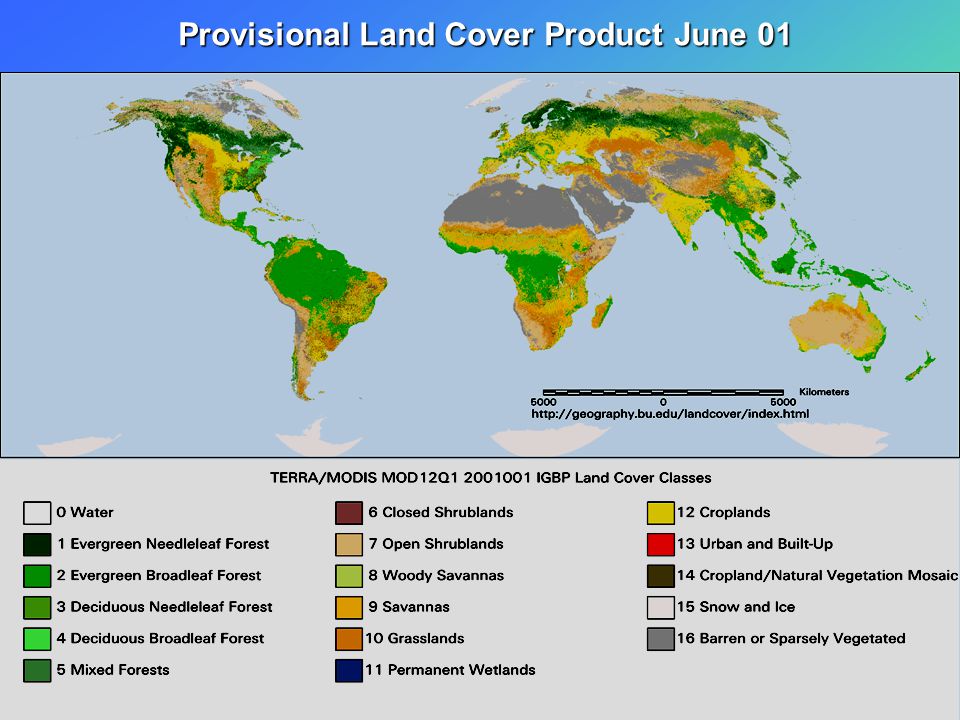 Provisional Land Cover Product June 01

Kilometers
5000 0 5000
http://geography.bu.edu/landcover/index.html

TERRA/MODIS MOD12Q1 2001001 IGBP Land Cover Classes

0 Water
1 Evergreen Needleleaf Forest
2 Evergreen Broadleaf Forest
3 Deciduous Needleleaf Forest
4 Deciduous Broadleaf Forest
5 Mixed Forests

6 Closed Shrublands
7 Open Shrublands
8 Woody Savannas
9 Savannas
10 Grasslands
11 Permanent Wetlands

12 Croplands
13 Urban and Built-Up
14 Cropland/Natural Vegetation Mosaic
15 Snow and Ice
16 Barren or Sparsely Vegetated